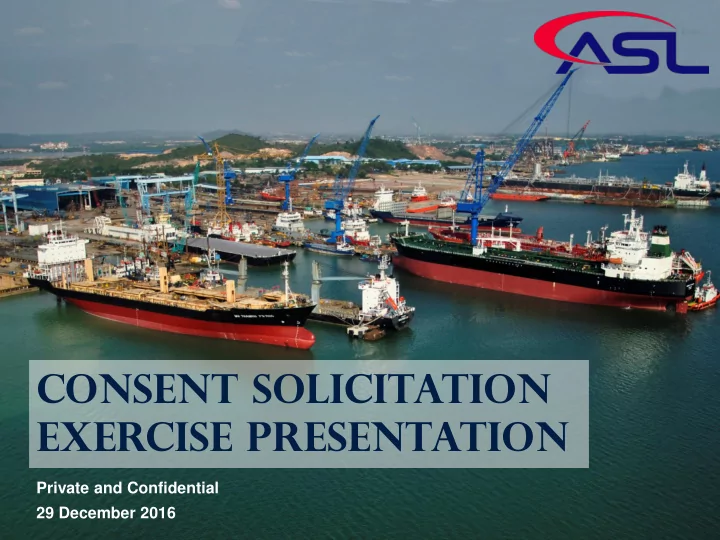 ASL

CONSENT SOLICITATION EXERCISE PRESENTATION

Private and Confidential
29 December 2016